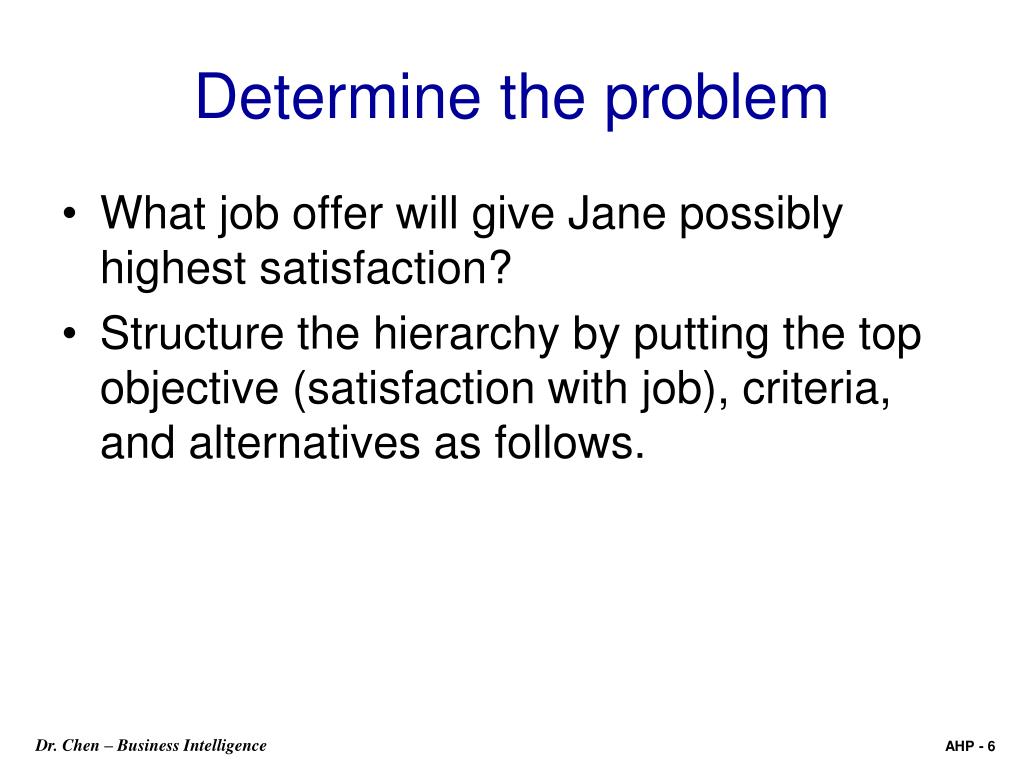 Determine the problem

• What job offer will give Jane possibly highest satisfaction?
• Structure the hierarchy by putting the top objective (satisfaction with job), criteria, and alternatives as follows.

Dr. Chen – Business Intelligence

AHP - 6